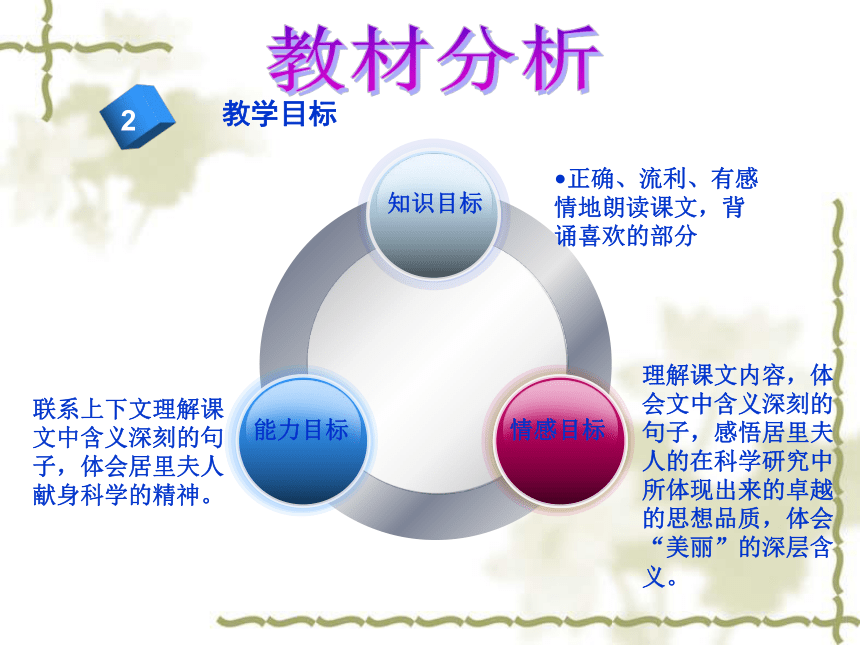 教材分析

2

教学目标

知识目标

•正确、流利、有感情地朗读课文，背诵喜欢的部分

能力目标

联系上下文理解课文中含义深刻的句子，体会居里夫人献身科学的精神。

情感目标

理解课文内容，体会文中含义深刻的句子，感悟居里夫人的在科学研究中所体现出来的卓越的思想品质，体会“美丽”的深层含义。